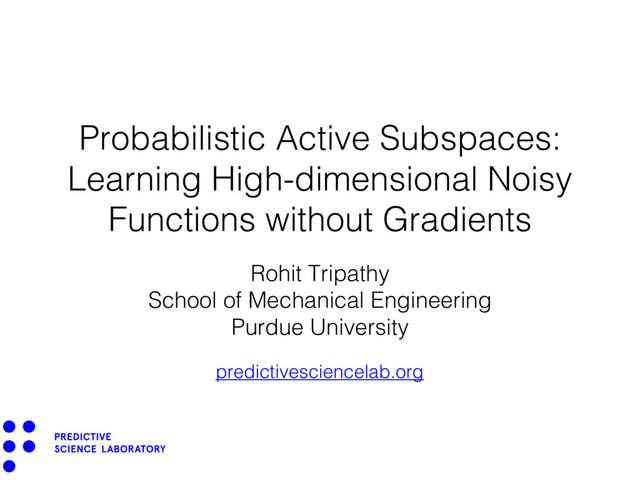 Probabilistic Active Subspaces: Learning High-dimensional Noisy Functions without Gradients

Rohit Tripathy
School of Mechanical Engineering
Purdue University

predictivesciencelab.org

PREDICTIVE
SCIENCE LABORATORY